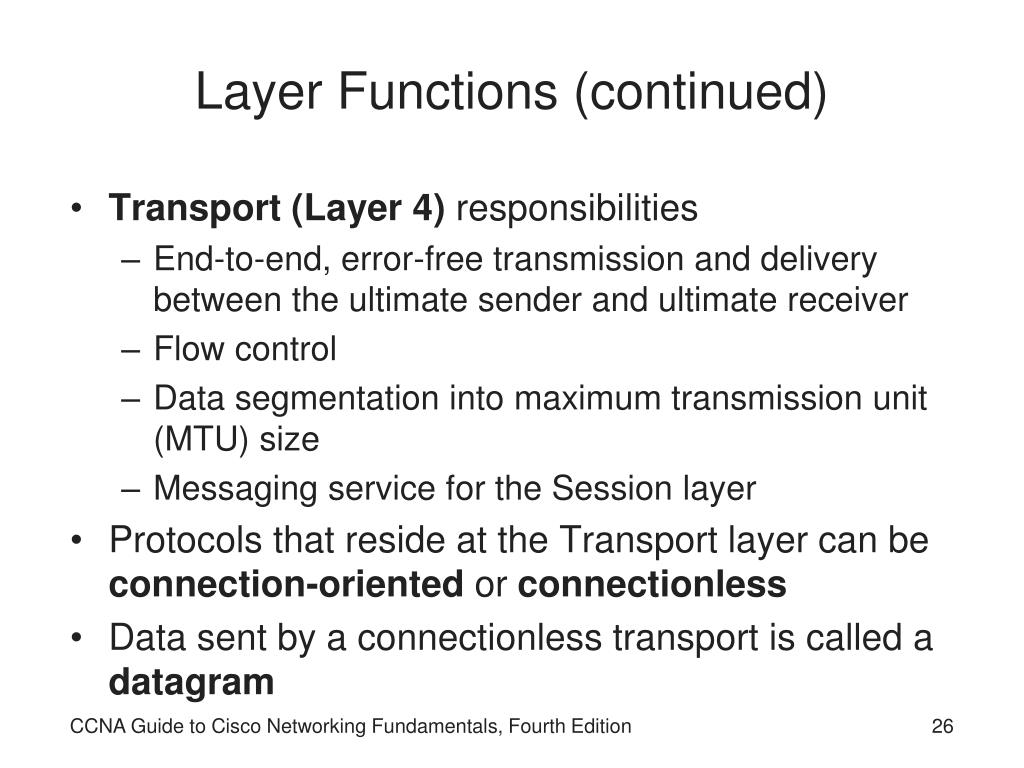 Layer Functions (continued)

• Transport (Layer 4) responsibilities
– End-to-end, error-free transmission and delivery between the ultimate sender and ultimate receiver
– Flow control
– Data segmentation into maximum transmission unit (MTU) size
– Messaging service for the Session layer
• Protocols that reside at the Transport layer can be connection-oriented or connectionless
• Data sent by a connectionless transport is called a datagram

CCNA Guide to Cisco Networking Fundamentals, Fourth Edition

26